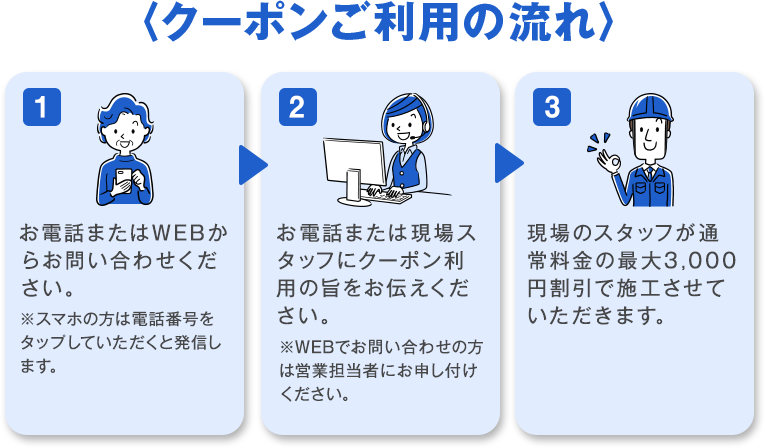 〈クーポンご利用の流れ〉

1

お電話またはWEBからお問い合わせください。

※スマホの方は電話番号をタップしていただくと発信します。

2

お電話または現場スタッフにクーポン利用の旨をお伝えください。

※WEBでお問い合わせの方は営業担当者にお申し付けください。

3

現場のスタッフが通常料金の最大3,000円割引で施工させていただきます。